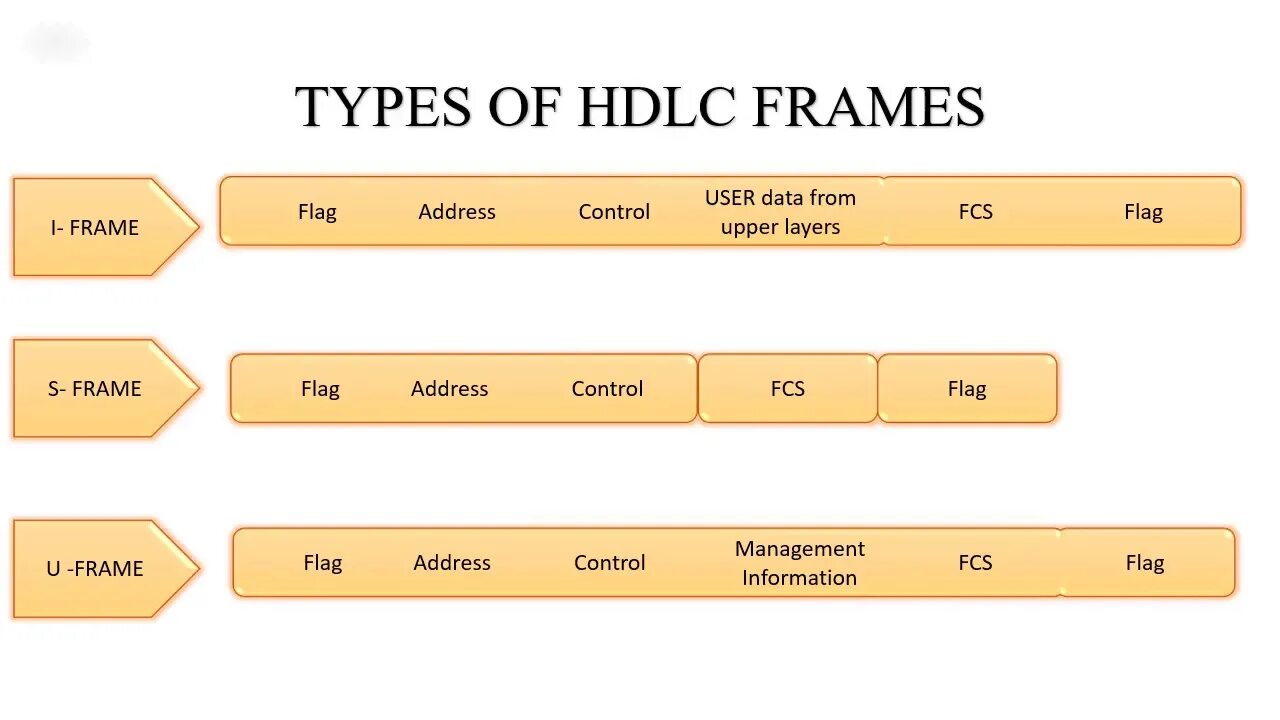 TYPES OF HDLC FRAMES

I- FRAME

Flag Address Control USER data from upper layers FCS Flag

S- FRAME

Flag Address Control FCS Flag

U -FRAME

Flag Address Control Management Information FCS Flag